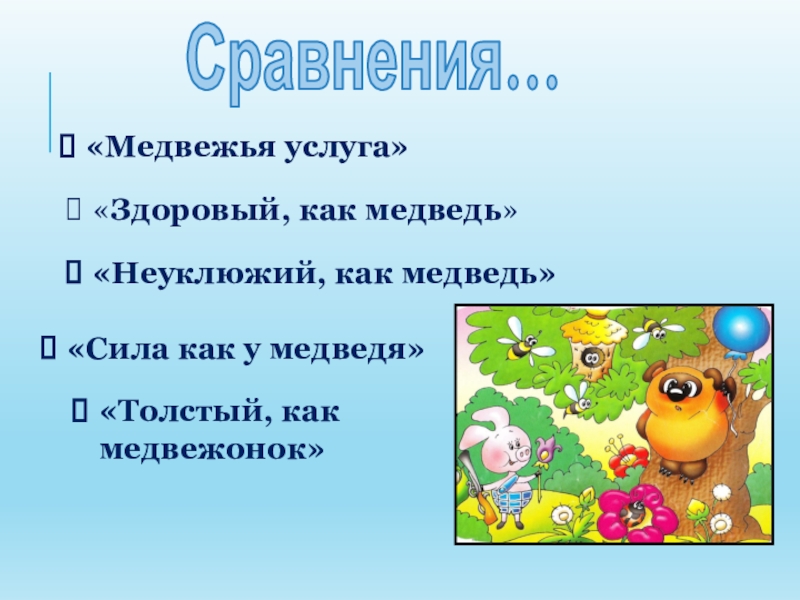 Сравнения...

 «Медвежья услуга»

 «Здоровый, как медведь»

 «Неуклюжий, как медведь»

 «Сила как у медведя»

 «Толстый, как медвежонок»